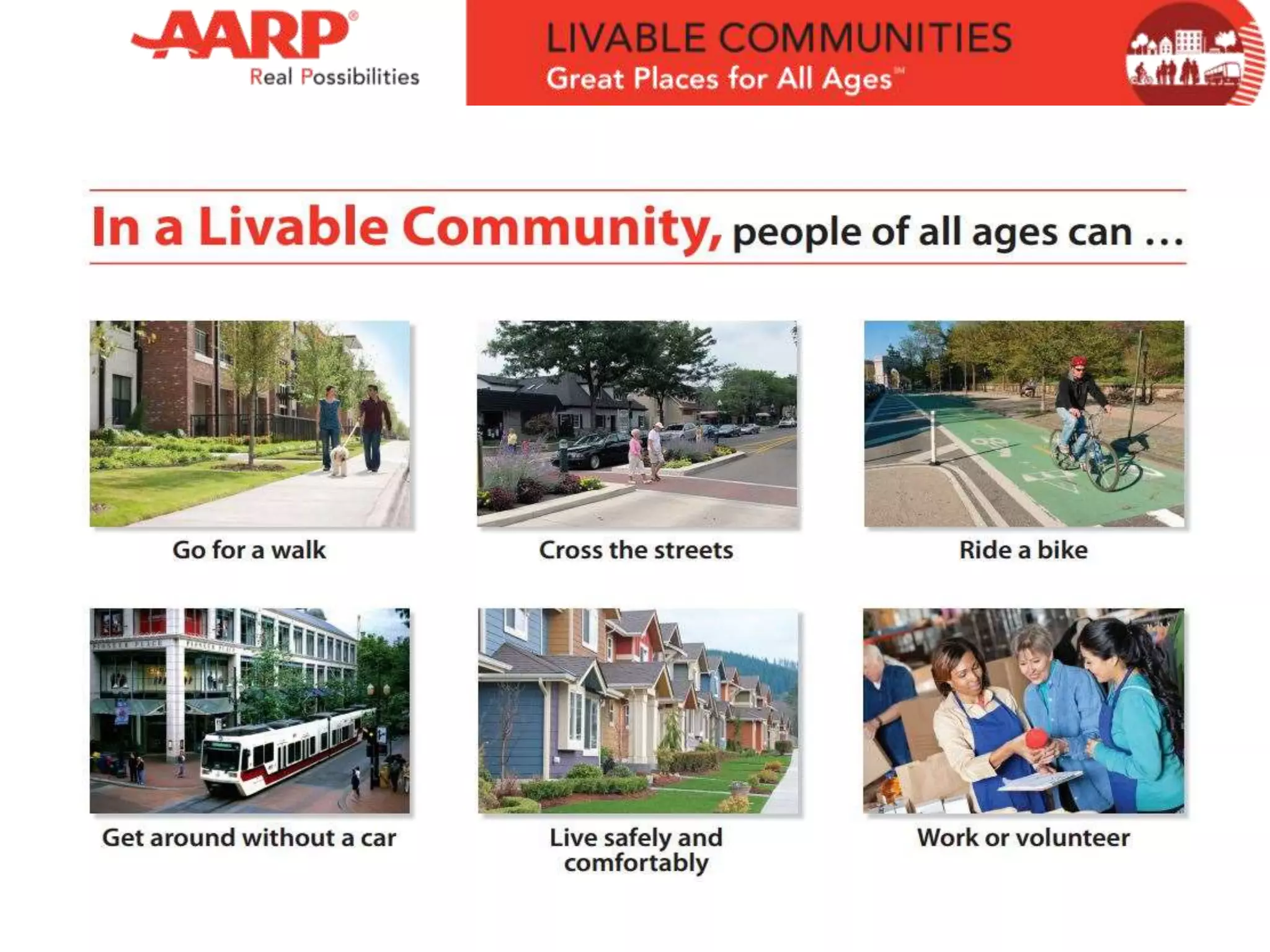 AARP®
Real Possibilities

LIVABLE COMMUNITIES
Great Places for All Ages℠

In a Livable Community, people of all ages can …

Go for a walk

Cross the streets

Ride a bike

Get around without a car

Live safely and comfortably

Work or volunteer